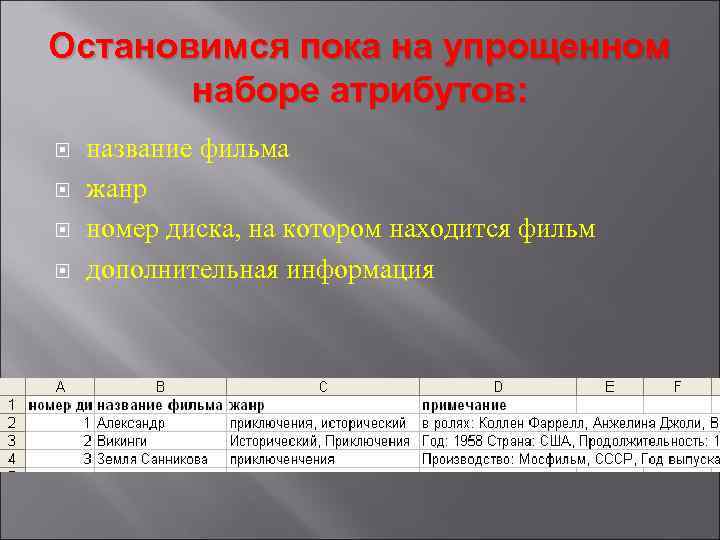 Остановимся пока на упрощенном наборе атрибутов:

название фильма

жанр

номер диска, на котором находится фильм

дополнительная информация

| | A | B | C | D | E | F |
|---|---|---|---|---|---|---|
| 1 | номер ди | название фильма | жанр | примечание | | |
| 2 | 1 | Александр | приключения, исторический | в ролях: Коллен Фаррелл, Анжелина Джоли, В | | |
| 3 | 2 | Викинги | Исторический, Приключения | Год: 1958 Страна: США, Продолжительность: 1 | | |
| 4 | 3 | Земля Санникова | приключенчения | Производство: Мосфильм, СССР, Год выпуска | | |